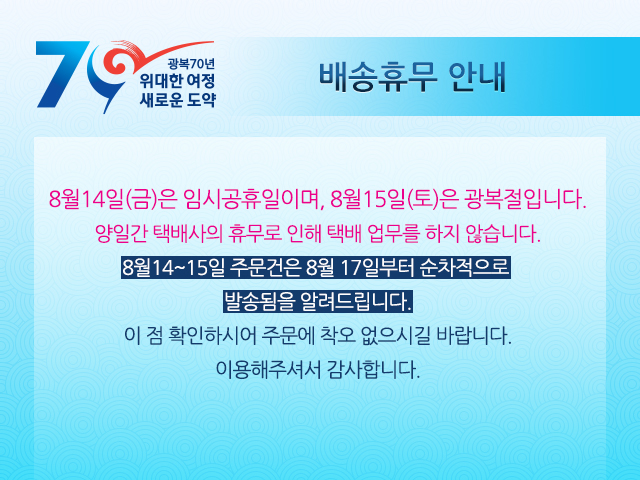 70
광복70년
위대한 여정
새로운 도약

배송휴무 안내

8월14일(금)은 임시공휴일이며, 8월15일(토)은 광복절입니다.
양일간 택배사의 휴무로 인해 택배 업무를 하지 않습니다.
8월14~15일 주문건은 8월 17일부터 순차적으로
발송됨을 알려드립니다.
이 점 확인하시어 주문에 착오 없으시길 바랍니다.
이용해주셔서 감사합니다.